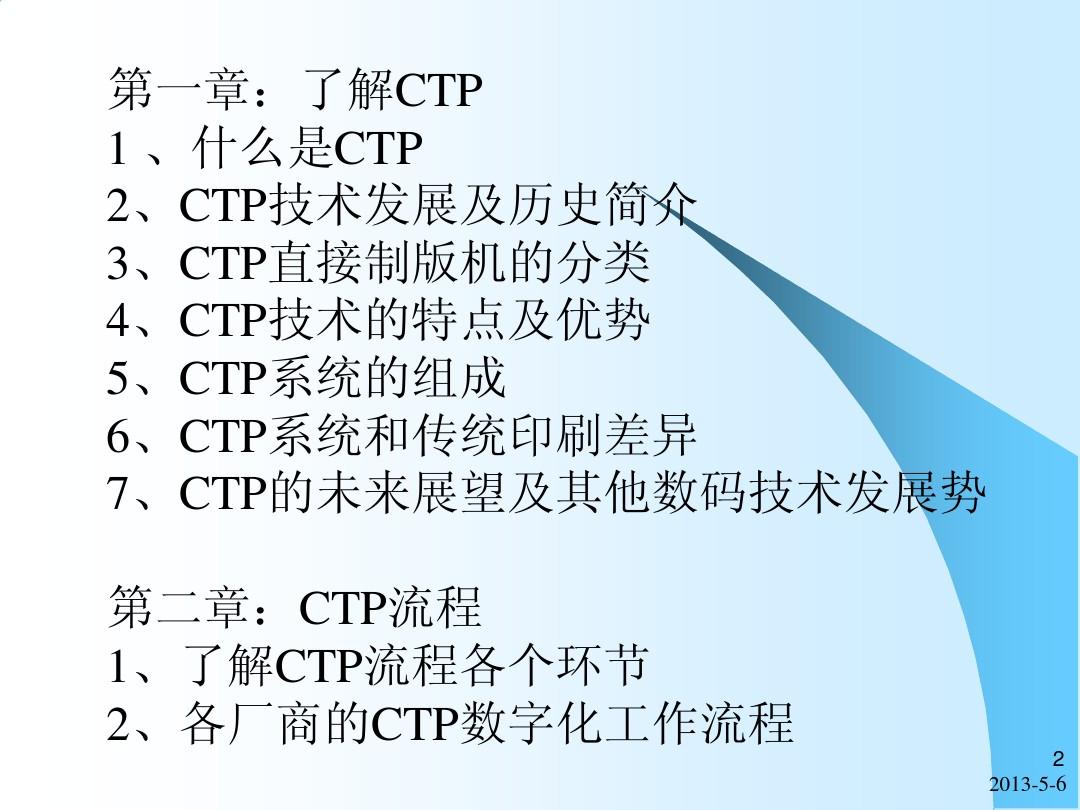 第一章：了解CTP
1 、什么是CTP
2、CTP技术发展及历史简介
3、CTP直接制版机的分类
4、CTP技术的特点及优势
5、CTP系统的组成
6、CTP系统和传统印刷差异
7、CTP的未来展望及其他数码技术发展势

第二章：CTP流程
1、了解CTP流程各个环节
2、各厂商的CTP数字化工作流程

2
2013-5-6